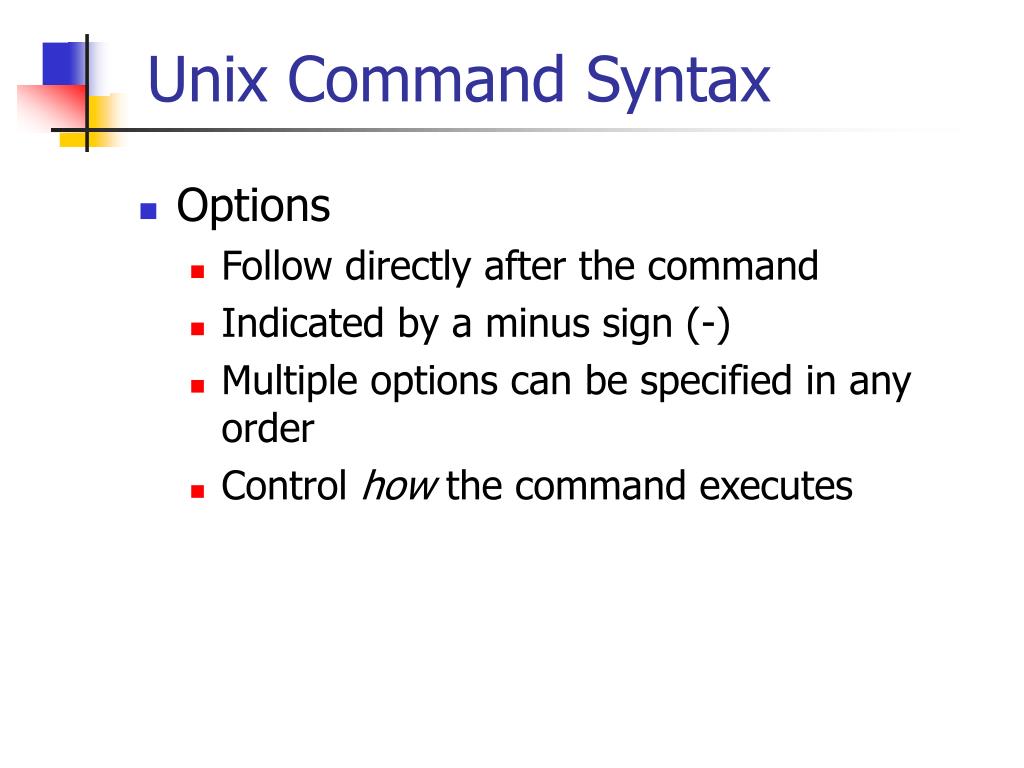 Unix Command Syntax

Options
Follow directly after the command
Indicated by a minus sign (-)
Multiple options can be specified in any order
Control how the command executes